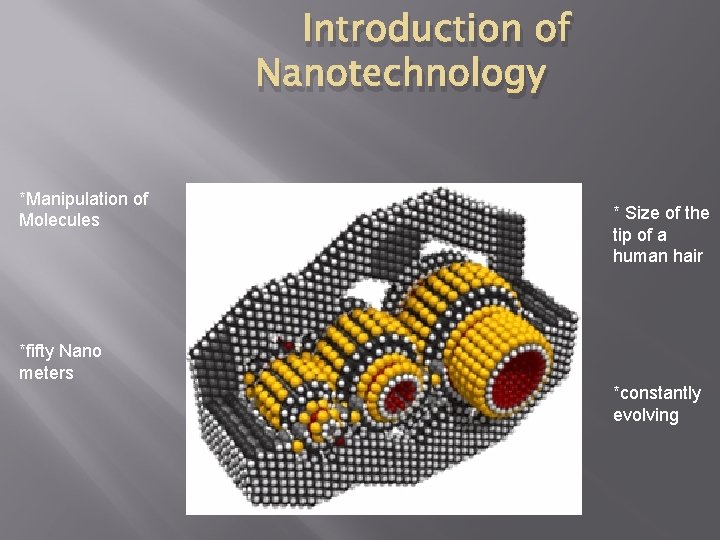 Introduction of Nanotechnology

*Manipulation of Molecules

*fifty Nano meters

* Size of the tip of a human hair

*constantly evolving